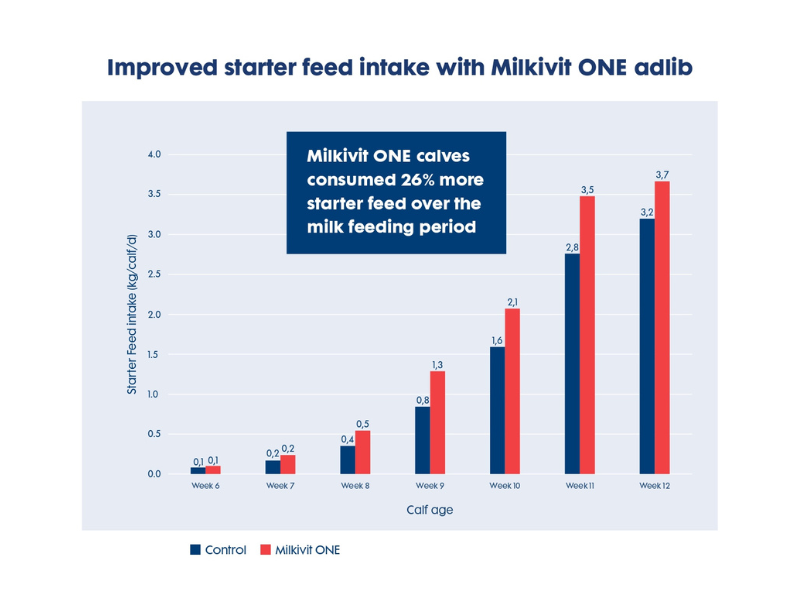 Improved starter feed intake with Milkivit ONE adlib

Milkivit ONE calves consumed 26% more starter feed over the milk feeding period

Starter Feed intake (kg/calf/d)

4.0
3.5
3.0
2.5
2.0
1.5
1.0
0.5
0.0

0,1 0,1
0,2 0,2
0,4 0,5
0,8 1,3
1,6 2,1
2,8 3,5
3,2 3,7

Week 6
Week 7
Week 8
Week 9
Week 10
Week 11
Week 12

Calf age

Control
Milkivit ONE